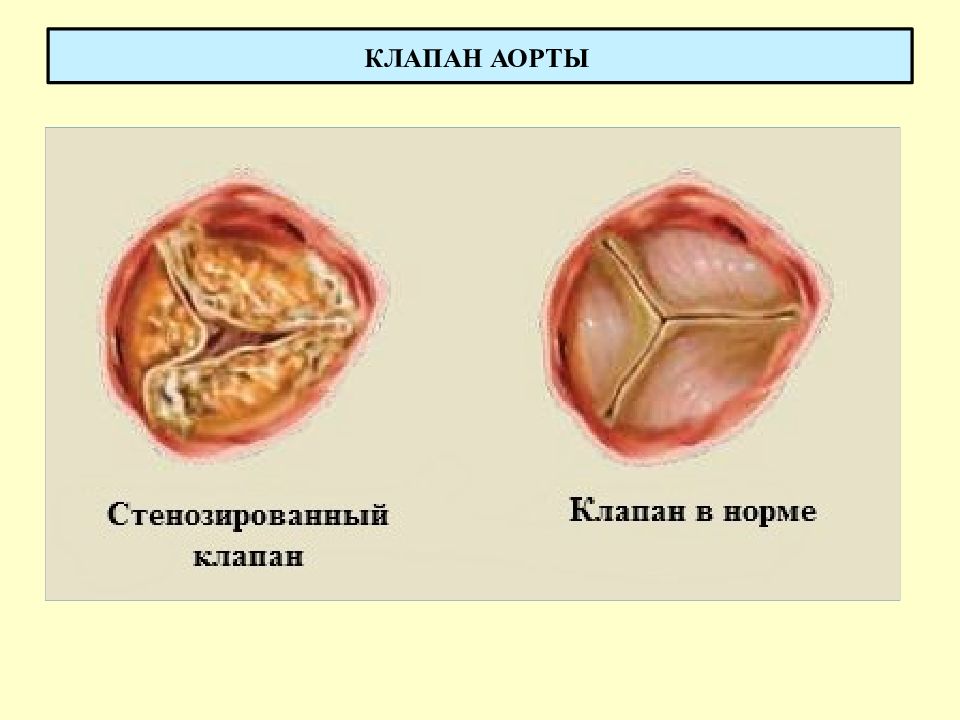 КЛАПАН АОРТЫ

Стенозированный клапан

Клапан в норме